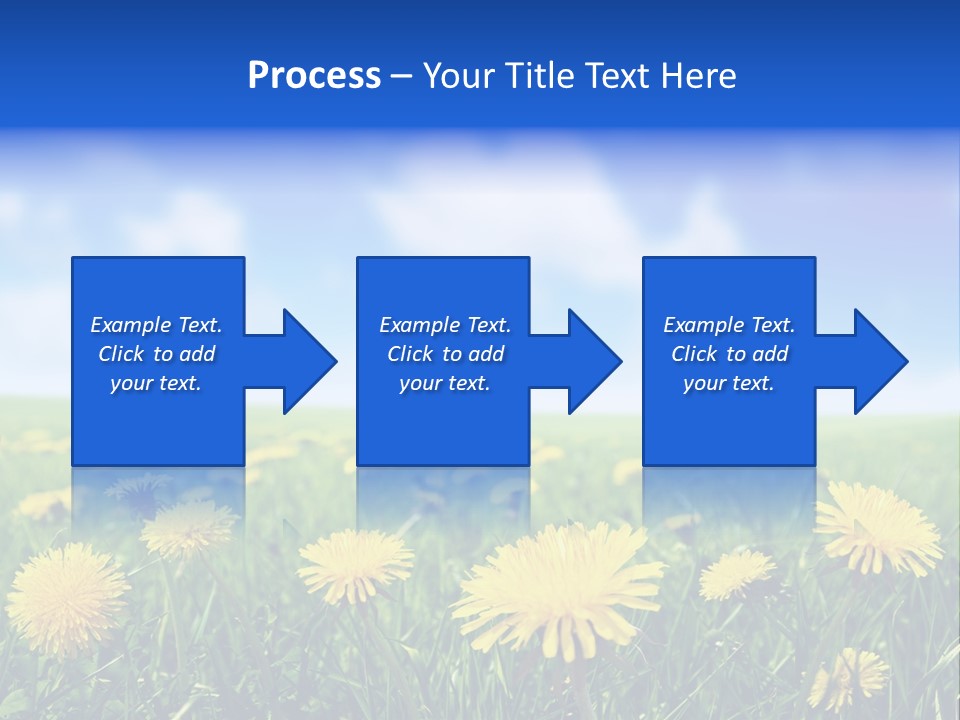 Process – Your Title Text Here

Example Text. Click to add your text.

Example Text. Click to add your text.

Example Text. Click to add your text.